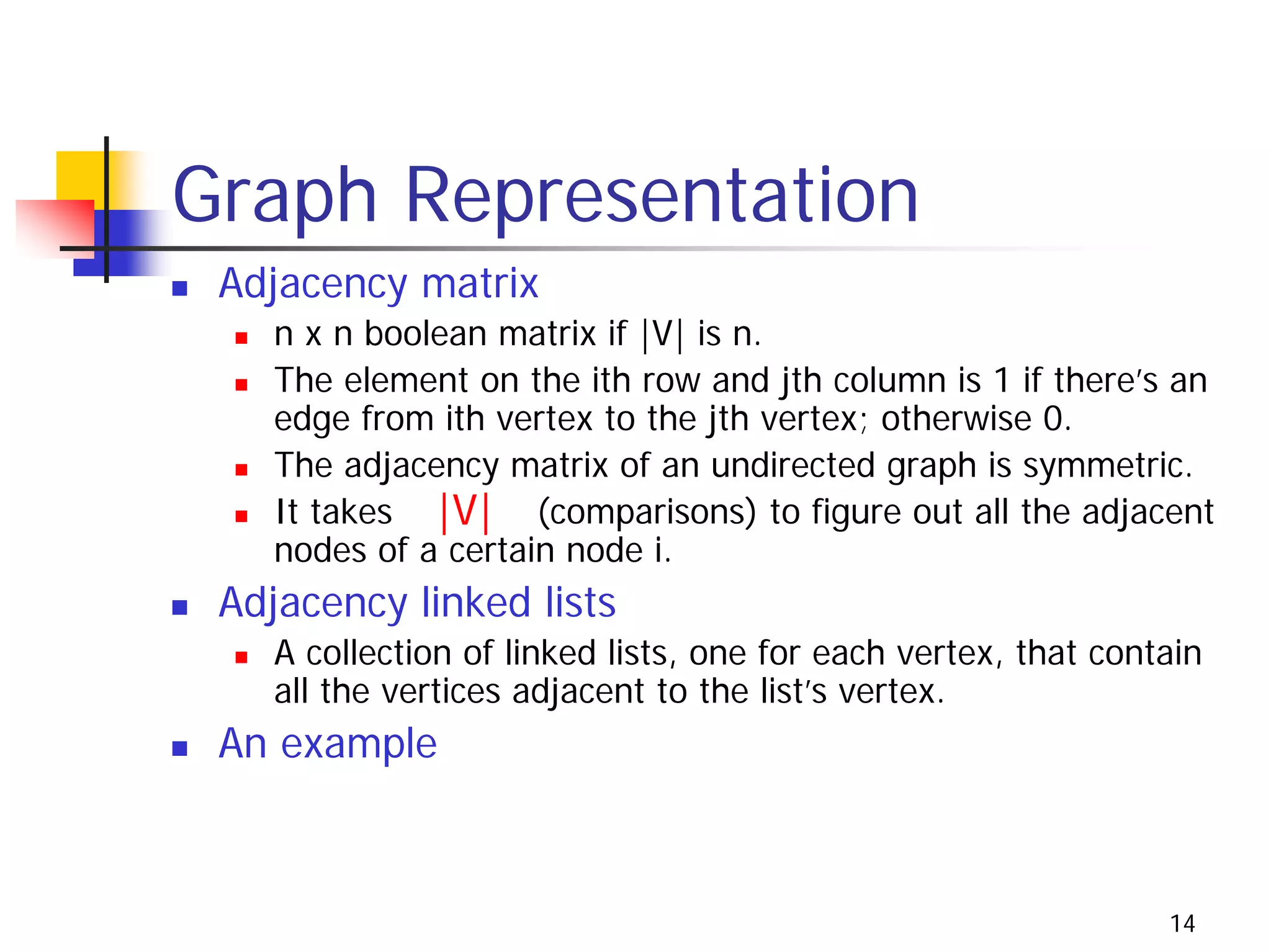 Graph Representation

- Adjacency matrix
  - n x n boolean matrix if |V| is n.
  - The element on the ith row and jth column is 1 if there's an edge from ith vertex to the jth vertex; otherwise 0.
  - The adjacency matrix of an undirected graph is symmetric.
  - It takes |V| (comparisons) to figure out all the adjacent nodes of a certain node i.
- Adjacency linked lists
  - A collection of linked lists, one for each vertex, that contain all the vertices adjacent to the list's vertex.
- An example

14